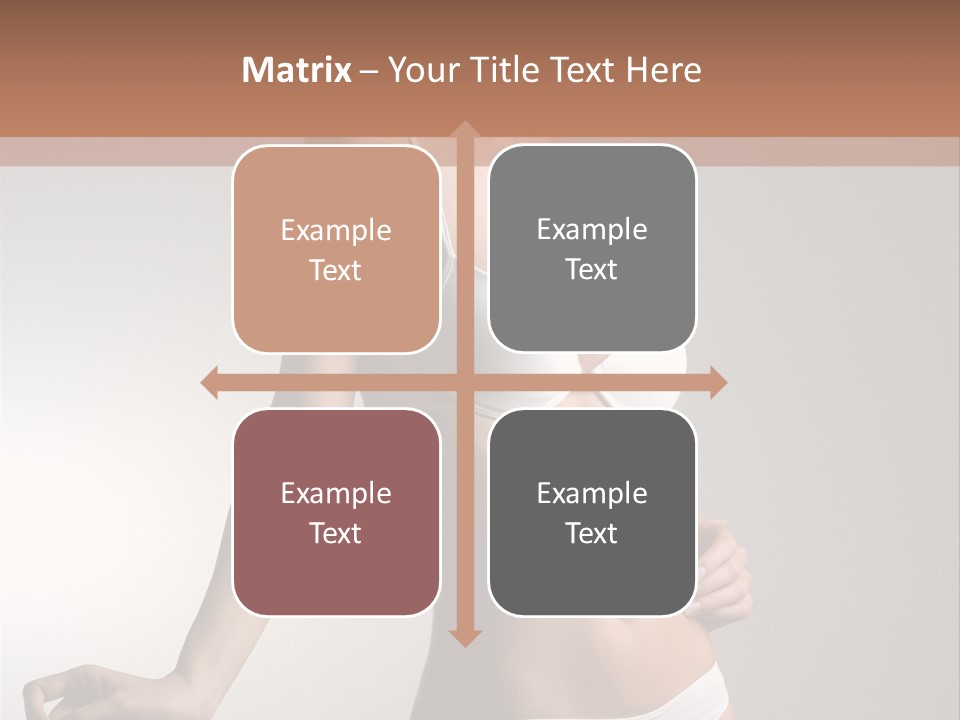 Matrix – Your Title Text Here

Example Text

Example Text

Example Text

Example Text